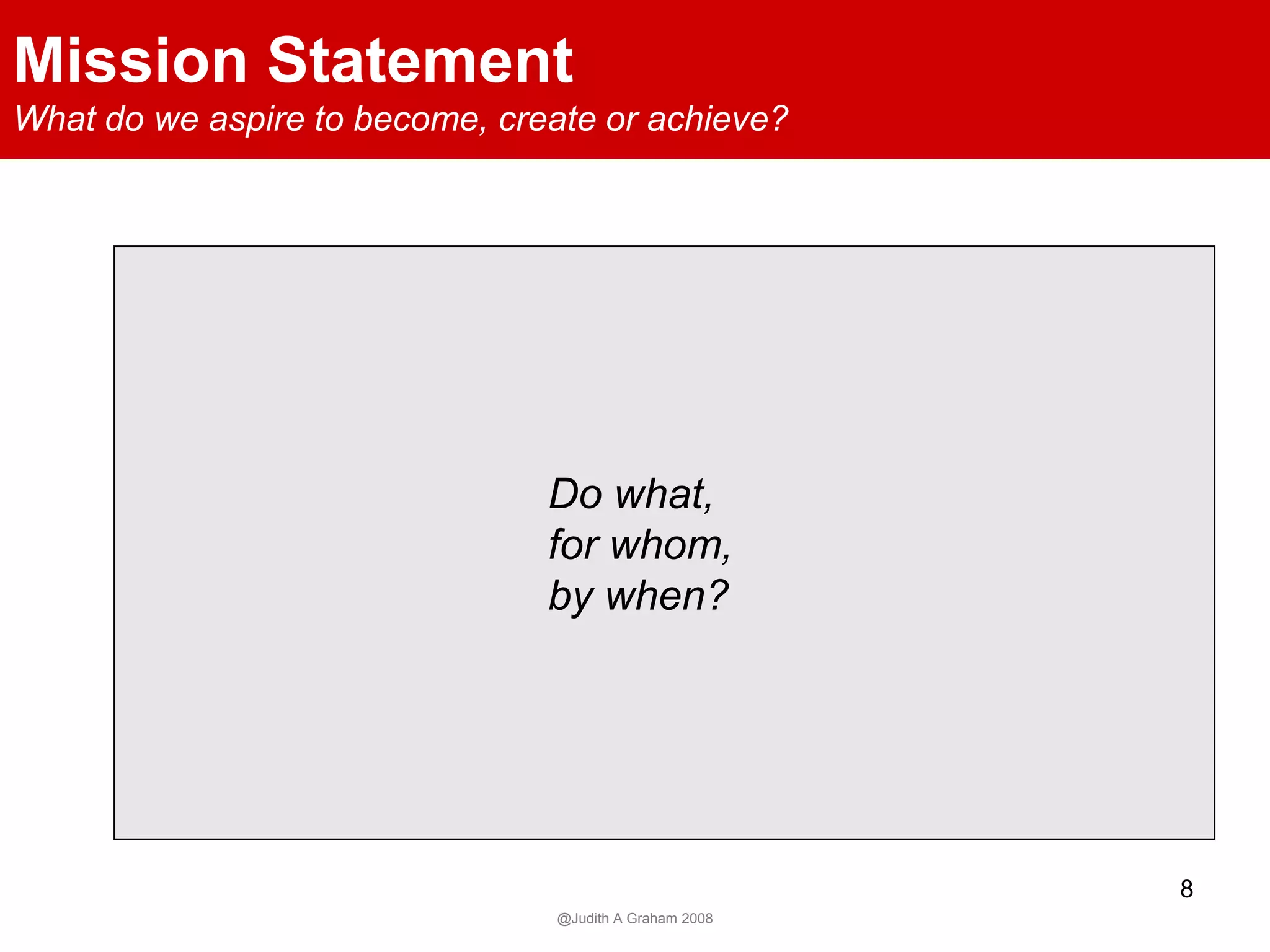 Mission Statement
What do we aspire to become, create or achieve?

Do what,
for whom,
by when?

8

@Judith A Graham 2008